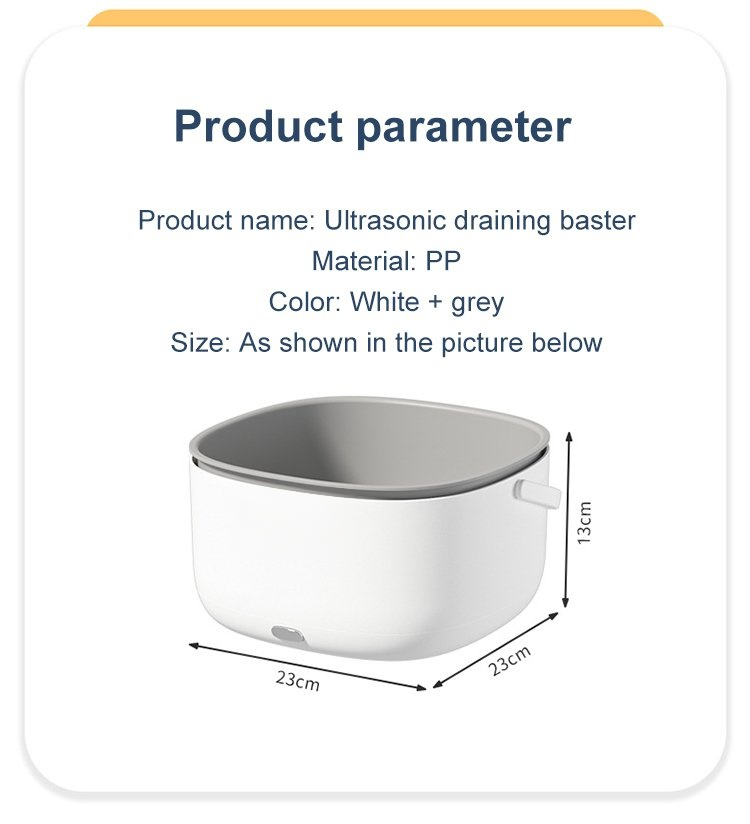 Product parameter

Product name: Ultrasonic draining baster
Material: PP
Color: White + grey
Size: As shown in the picture below

13cm
23cm
23cm